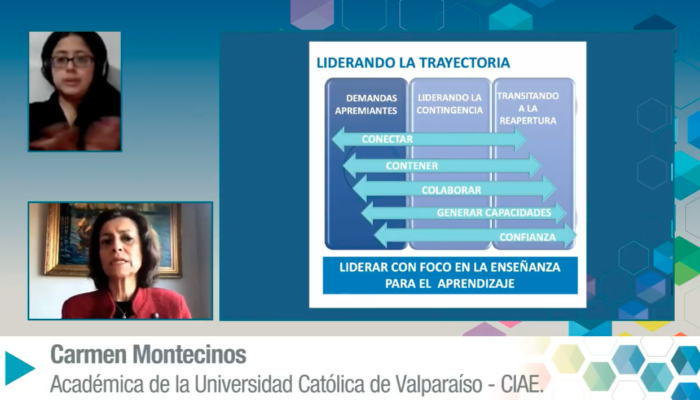 LIDERANDO LA TRAYECTORIA

DEMANDAS APREMIANTES

LIDERANDO LA CONTINGENCIA

TRANSITANDO A LA REAPERTURA

CONECTAR

CONTENER

COLABORAR

GENERAR CAPACIDADES

CONFIANZA

LIDERAR CON FOCO EN LA ENSEÑANZA PARA EL APRENDIZAJE

Carmen Montecinos
Académica de la Universidad Católica de Valparaíso - CIAE.